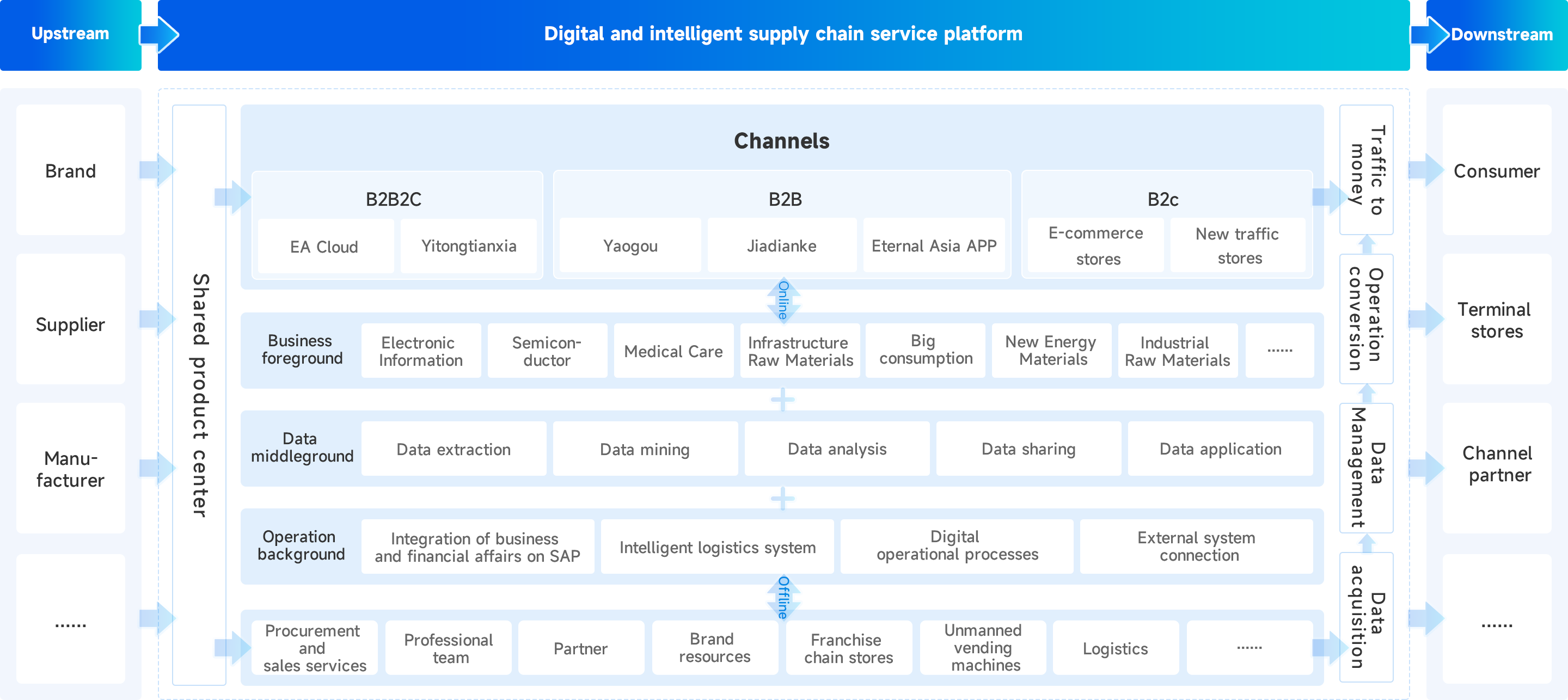 Upstream

Digital and intelligent supply chain service platform

Downstream

Brand

Supplier

Manufacturer

......

Shared product center

Channels

B2B2C

EA Cloud

Yitongtianxia

B2B

Yaogou

Jiadianke

Eternal Asia APP

B2c

E-commerce stores

New traffic stores

Online

Business foreground

Electronic Information

Semiconductor

Medical Care

Infrastructure Raw Materials

Big consumption

New Energy Materials

Industrial Raw Materials

......

Data middleground

Data extraction

Data mining

Data analysis

Data sharing

Data application

Operation background

Integration of business and financial affairs on SAP

Intelligent logistics system

Digital operational processes

External system connection

Offline

Procurement and sales services

Professional team

Partner

Brand resources

Franchise chain stores

Unmanned vending machines

Logistics

......

Traffic to money

Operation conversion

Data Management

Data acquisition

Consumer

Terminal stores

Channel partner

......